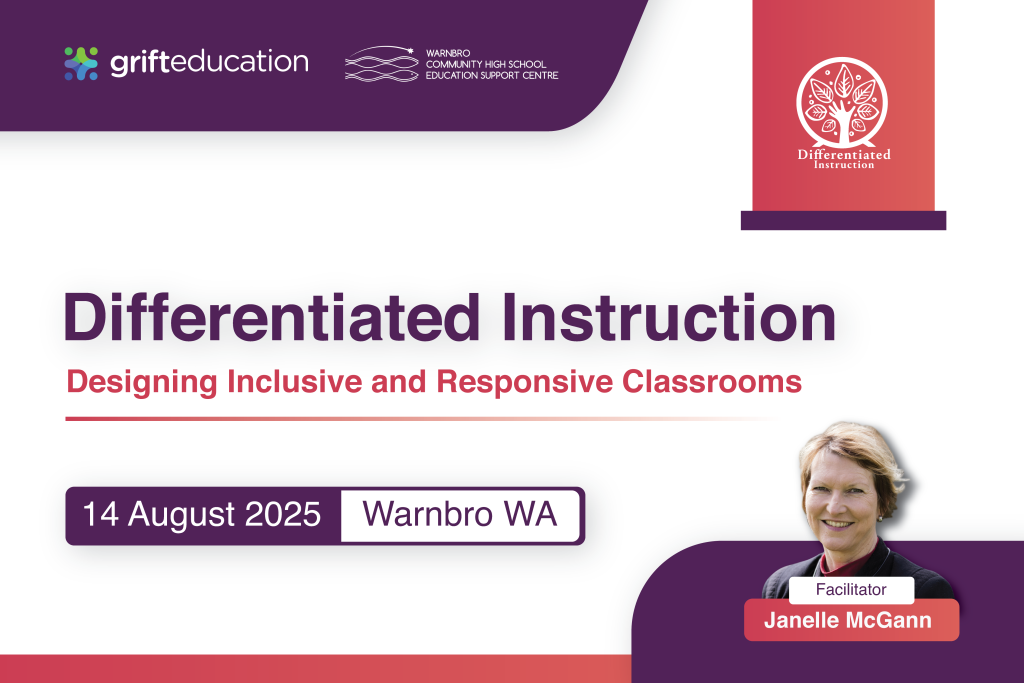 grifteducation

WARNBRO
COMMUNITY HIGH SCHOOL
EDUCATION SUPPORT CENTRE

Differentiated Instruction

Differentiated Instruction

Designing Inclusive and Responsive Classrooms

14 August 2025

Warnbro WA

Facilitator

Janelle McGann